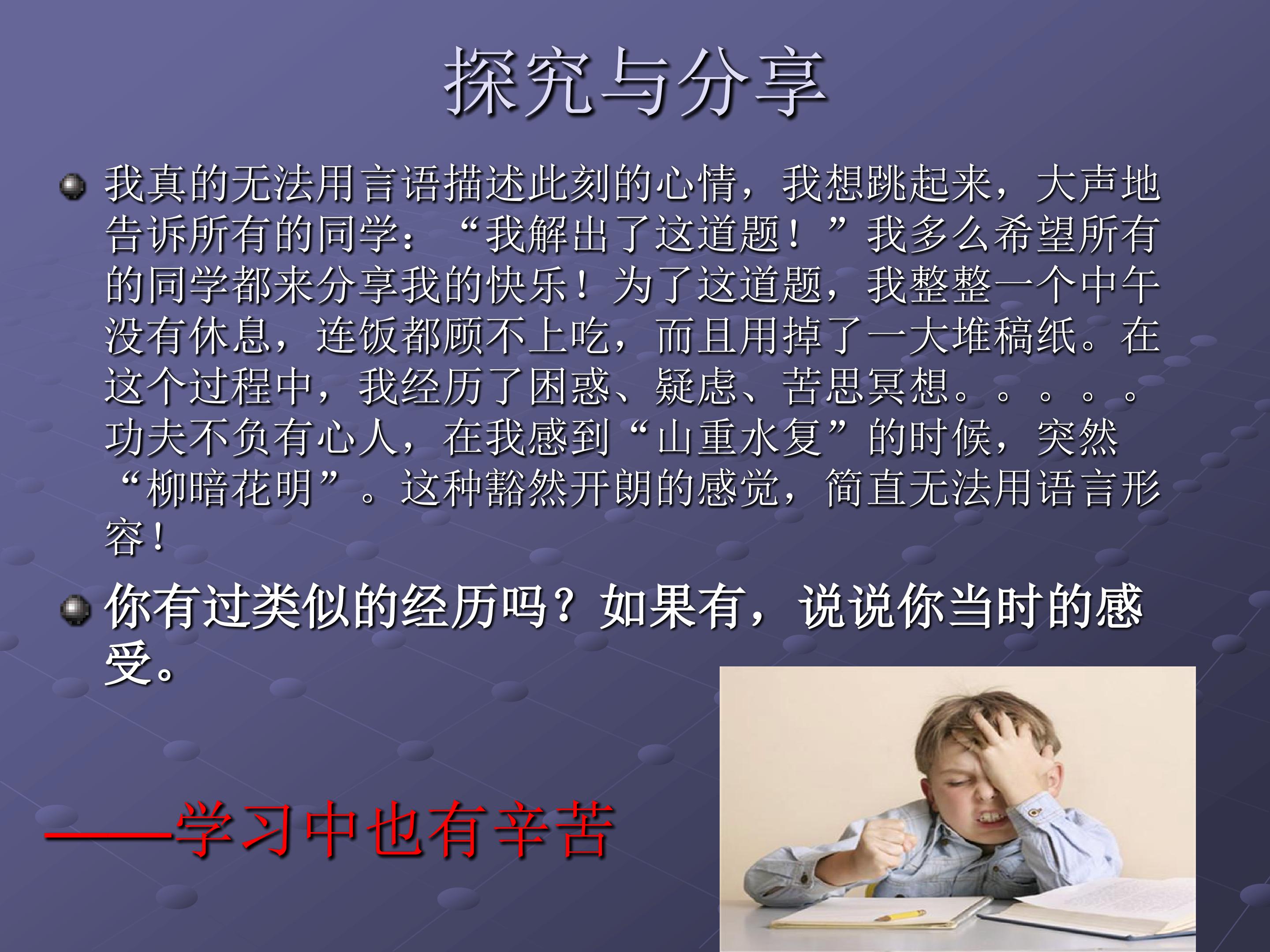 探究与分享

• 我真的无法用言语描述此刻的心情，我想跳起来，大声地告诉所有的同学：“我解出了这道题！”我多么希望所有的同学都来分享我的快乐！为了这道题，我整整一个中午没有休息，连饭都顾不上吃，而且用掉了一大堆稿纸。在这个过程中，我经历了困惑、疑虑、苦思冥想。。。。。功夫不负有心人，在我感到“山重水复”的时候，突然“柳暗花明”。这种豁然开朗的感觉，简直无法用语言形容！

• 你有过类似的经历吗？如果有，说说你当时的感受。

——学习中也有辛苦